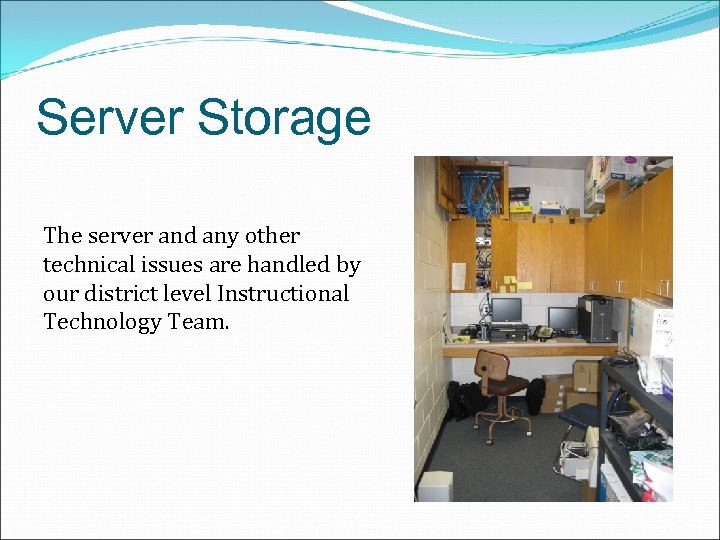 Server Storage

The server and any other technical issues are handled by our district level Instructional Technology Team.